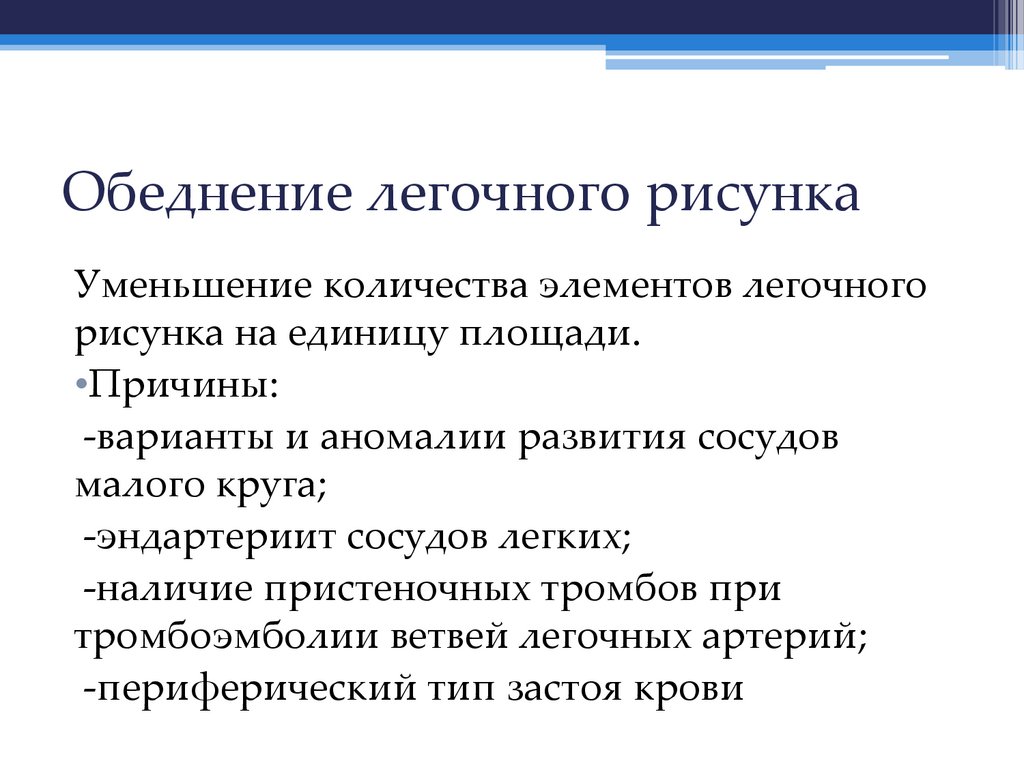 Обеднение легочного рисунка

Уменьшение количества элементов легочного рисунка на единицу площади.

•Причины:

-варианты и аномалии развития сосудов малого круга;

-эндартериит сосудов легких;

-наличие пристеночных тромбов при тромбоэмболии ветвей легочных артерий;

-периферический тип застоя крови